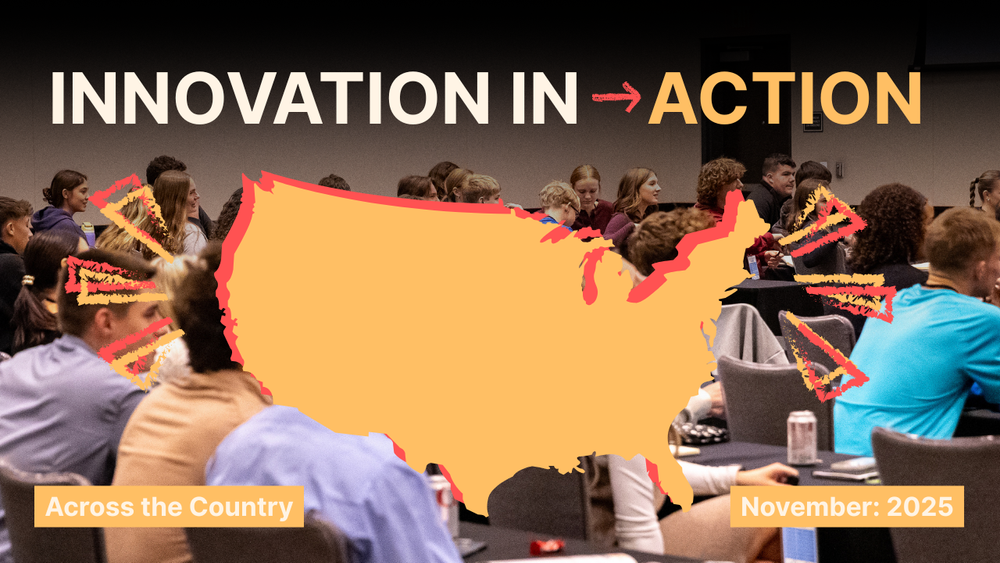 INNOVATION IN → ACTION

Across the Country

November: 2025